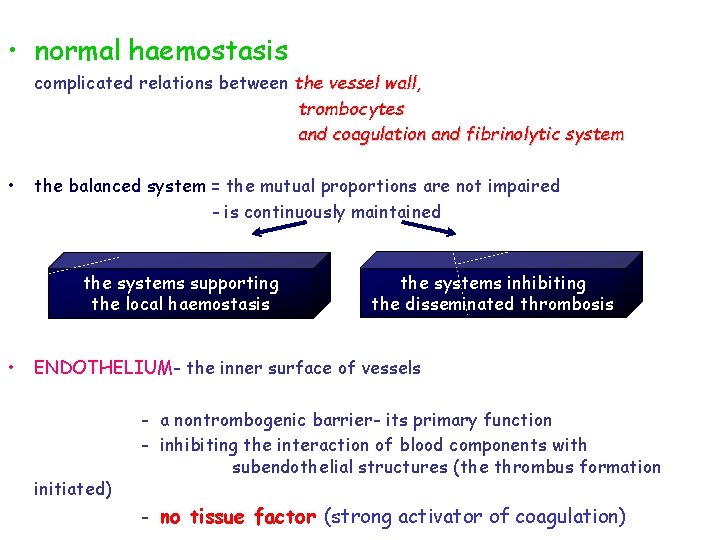 • normal haemostasis

complicated relations between the vessel wall,
trombocytes
and coagulation and fibrinolytic system

• the balanced system = the mutual proportions are not impaired
- is continuously maintained

the systems supporting the local haemostasis

the systems inhibiting the disseminated thrombosis

• ENDOTHELIUM- the inner surface of vessels

- a nontrombogenic barrier- its primary function
- inhibiting the interaction of blood components with subendothelial structures (the thrombus formation initiated)
- no tissue factor (strong activator of coagulation)